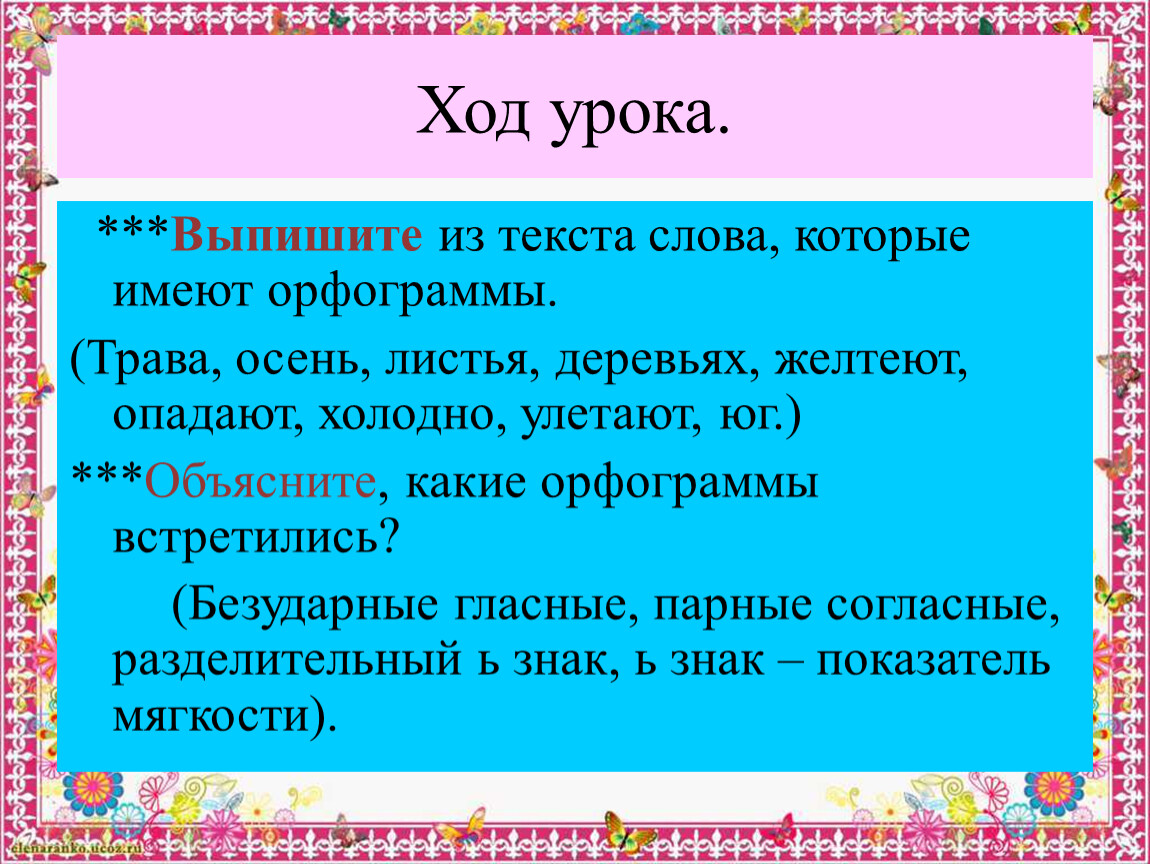 Ход урока.

***Выпишите из текста слова, которые имеют орфограммы.

(Трава, осень, листья, деревьях, желтеют, опадают, холодно, улетают, юг.)

***Объясните, какие орфограммы встретились?

(Безударные гласные, парные согласные, разделительный ь знак, ь знак – показатель мягкости).

elenaranko.ucoz.ru